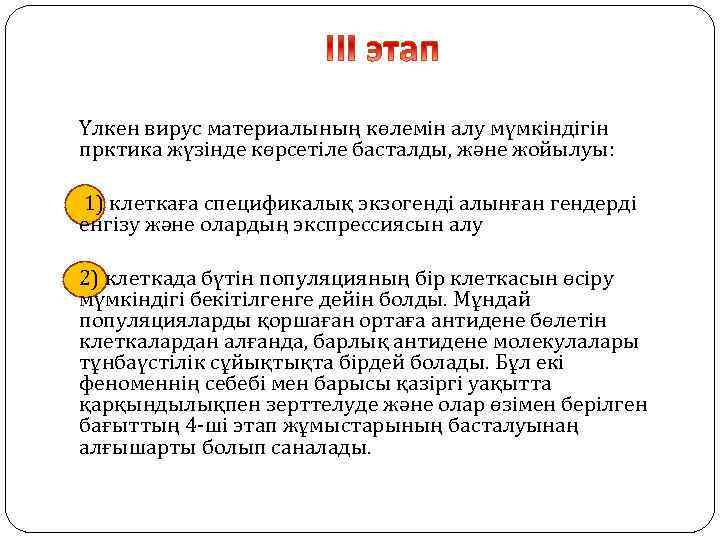 III этап

Үлкен вирус материалының көлемін алу мүмкіндігін прктика жүзінде көрсетіле басталды, және жойылуы:

1) клеткаға спецификалық экзогенді алынған гендерді енгізу және олардың экспрессиясын алу

2) клеткада бүтін популяцияның бір клеткасын өсіру мүмкіндігі бекітілгенге дейін болды. Мұндай популяцияларды қоршаған ортаға антидене бөлетін клеткалардан алғанда, барлық антидене молекулалары тұнбаүстілік сұйықтықта бірдей болады. Бұл екі феноменнің себебі мен барысы қазіргі уақытта қарқындылықпен зерттелуде және олар өзімен берілген бағыттың 4-ші этап жұмыстарының басталуынаң алғышарты болып саналады.